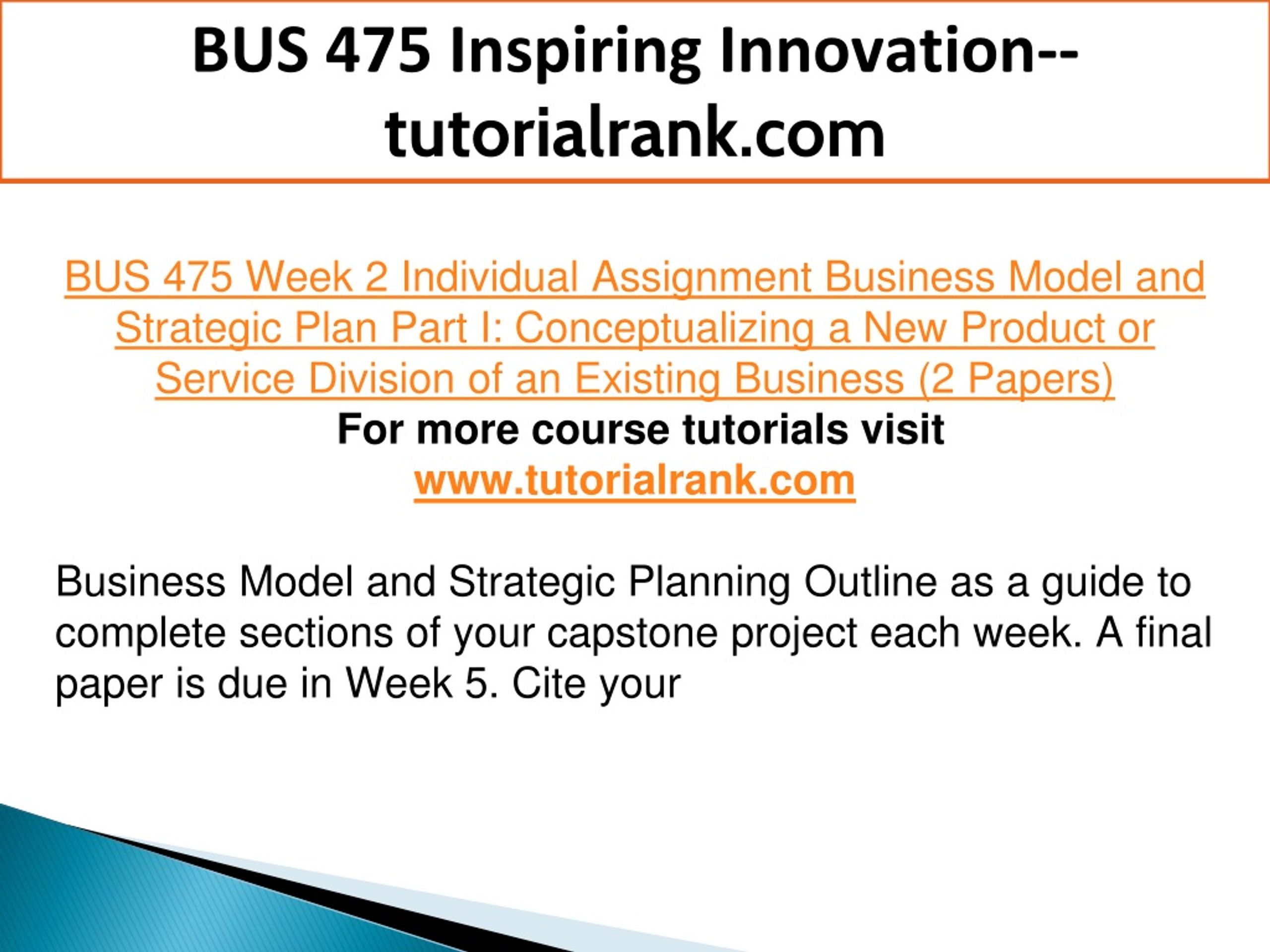 BUS 475 Inspiring Innovation--tutorialrank.com

BUS 475 Week 2 Individual Assignment Business Model and Strategic Plan Part I: Conceptualizing a New Product or Service Division of an Existing Business (2 Papers)
For more course tutorials visit
www.tutorialrank.com

Business Model and Strategic Planning Outline as a guide to complete sections of your capstone project each week. A final paper is due in Week 5. Cite your